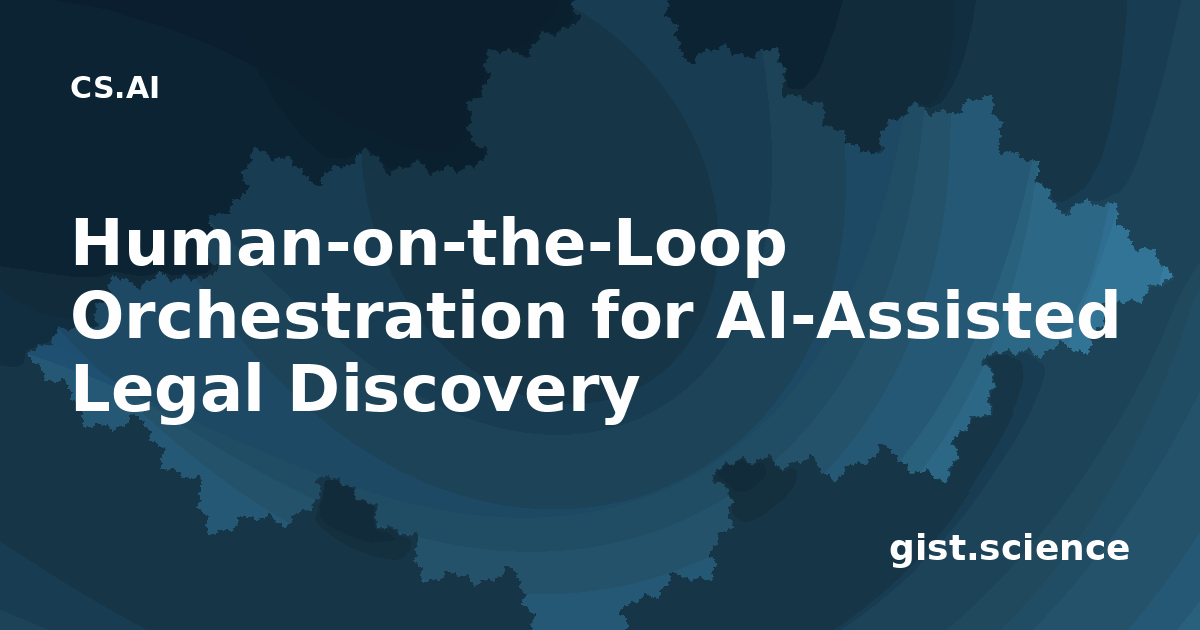 CS.AI

Human-on-the-Loop Orchestration for AI-Assisted Legal Discovery

gist.science